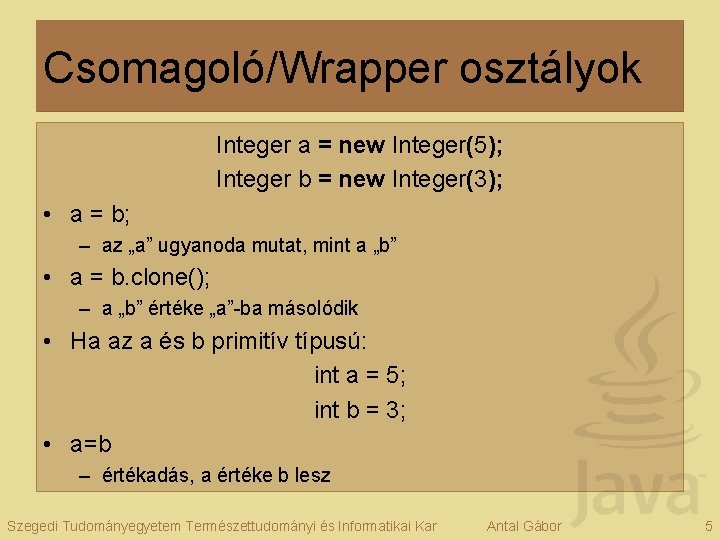 Csomagoló/Wrapper osztályok

Integer a = new Integer(5);
Integer b = new Integer(3);

• a = b;
– az „a” ugyanoda mutat, mint a „b”
• a = b.clone();
– a „b” értéke „a”-ba másolódik
• Ha az a és b primitív típusú:
int a = 5;
int b = 3;
• a=b
– értékadás, a értéke b lesz

Java

Szegedi Tudományegyetem Természettudományi és Informatikai Kar Antal Gábor 5